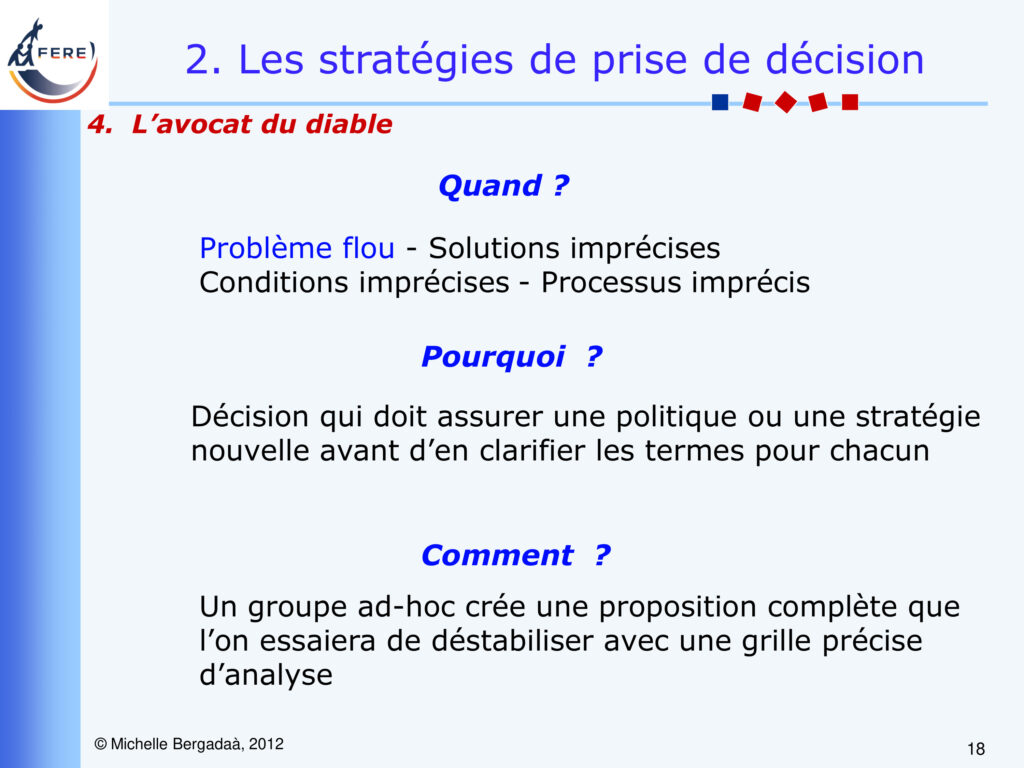 FERE

2. Les stratégies de prise de décision

4. L’avocat du diable

Quand ?

Problème flou - Solutions imprécises
Conditions imprécises - Processus imprécis

Pourquoi ?

Décision qui doit assurer une politique ou une stratégie nouvelle avant d’en clarifier les termes pour chacun

Comment ?

Un groupe ad-hoc crée une proposition complète que l’on essaiera de déstabiliser avec une grille précise d’analyse

© Michelle Bergadaà, 2012

18